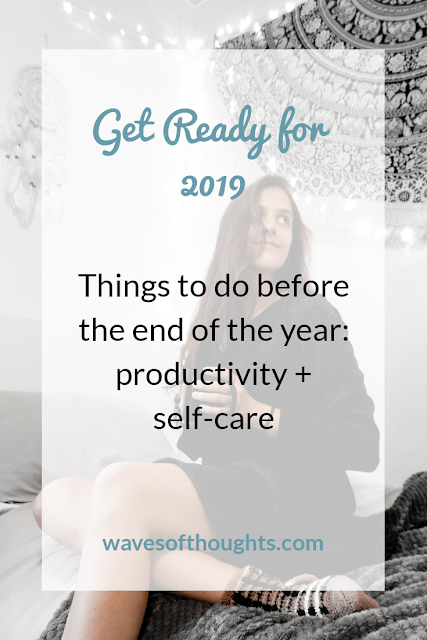 Get Ready for
2019

Things to do before the end of the year: productivity + self-care

wavesofthoughts.com